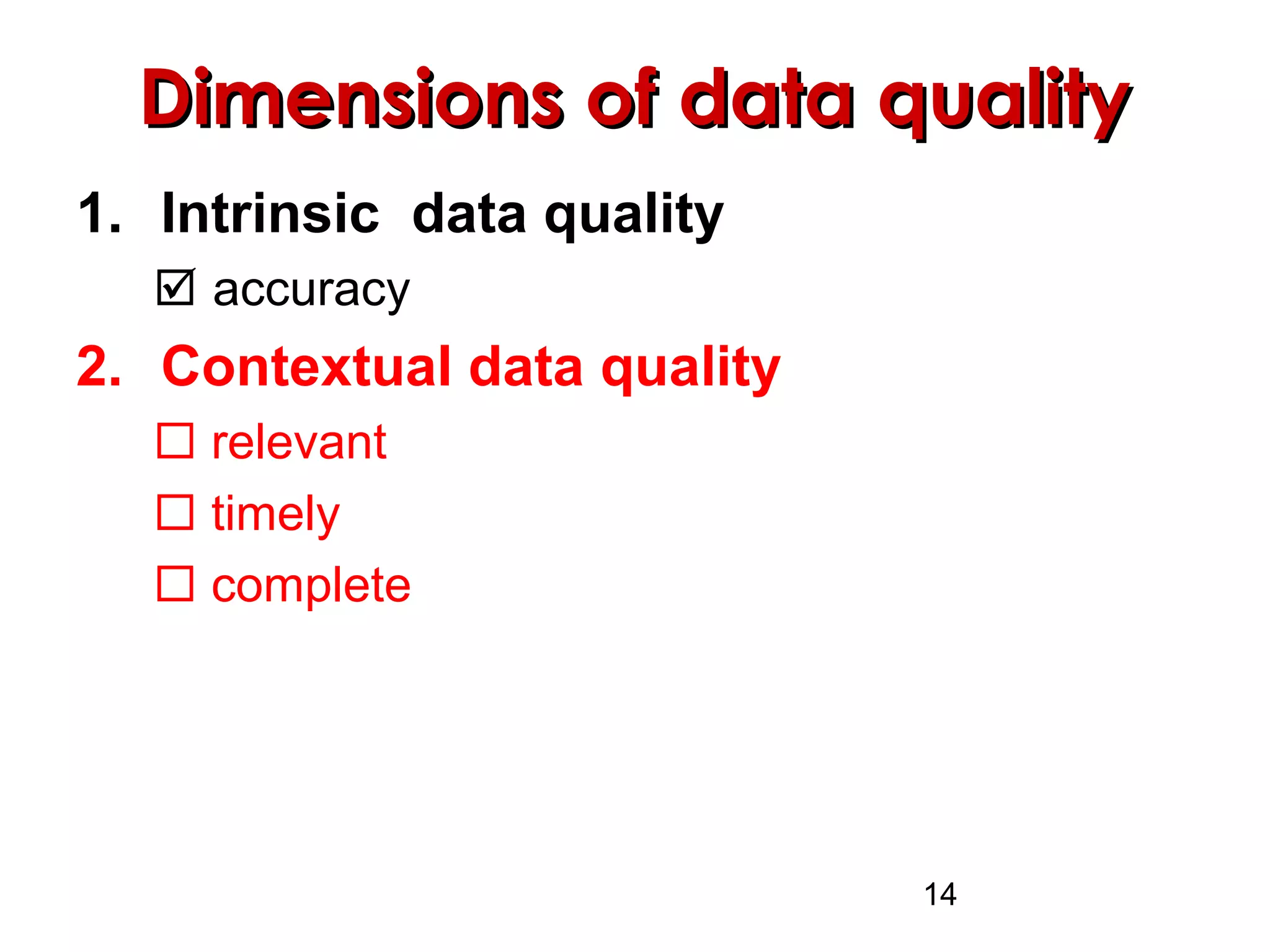 Dimensions of data quality

1. Intrinsic data quality

☑ accuracy

2. Contextual data quality

☐ relevant

☐ timely

☐ complete

14